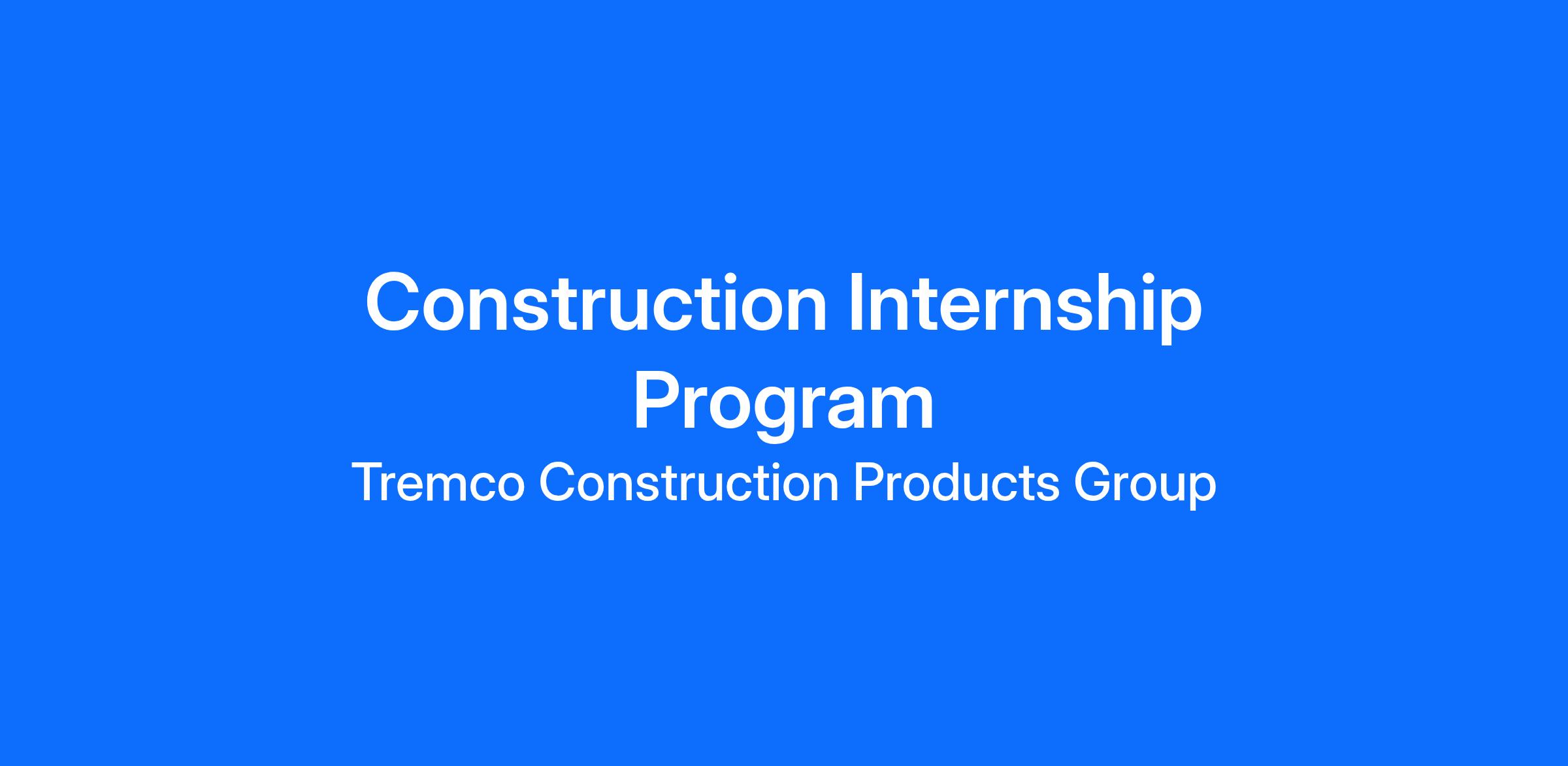 Construction Internship Program

Tremco Construction Products Group